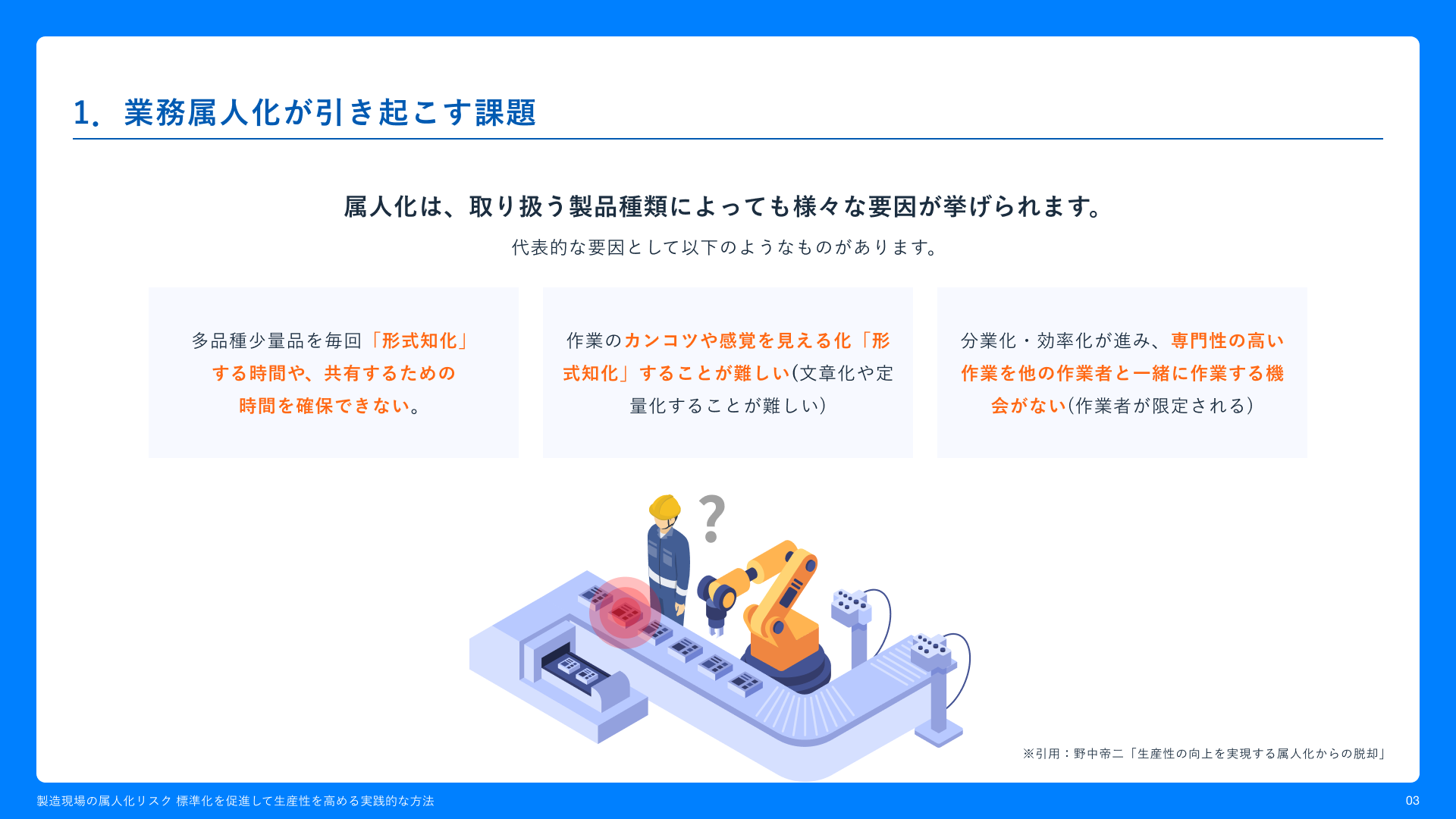 1. 業務属人化が引き起こす課題

属人化は、取り扱う製品種類によっても様々な要因が挙げられます。

代表的な要因として以下のようなものがあります。

多品種少量品を毎回「形式知化」する時間や、共有するための時間を確保できない。

作業のカンコツや感覚を見える化「形式知化」することが難しい(文章化や定量化することが難しい)

分業化・効率化が進み、専門性の高い作業を他の作業者と一緒に作業する機会がない(作業者が限定される)

?

※引用：野中帝二「生産性の向上を実現する属人化からの脱却」

製造現場の属人化リスク 標準化を促進して生産性を高める実践的な方法

03